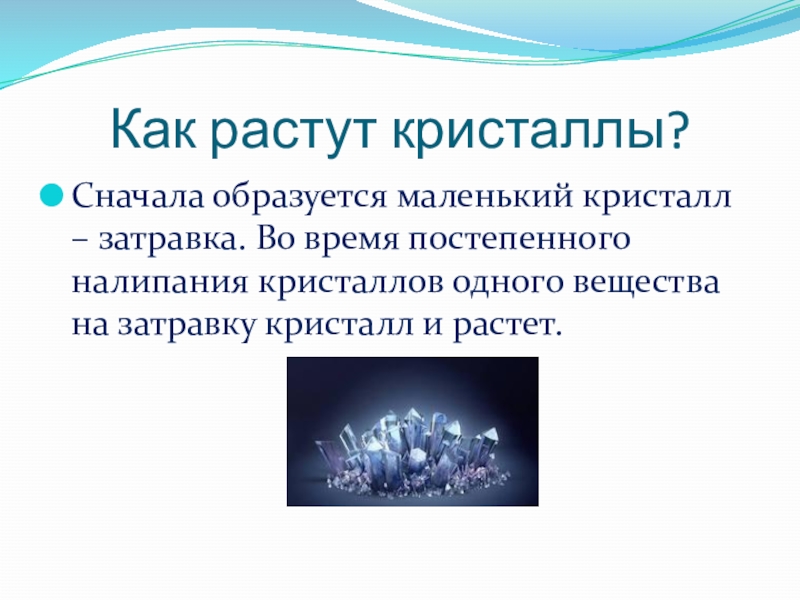 Как растут кристаллы?

Сначала образуется маленький кристалл – затравка. Во время постепенного налипания кристаллов одного вещества на затравку кристалл и растет.